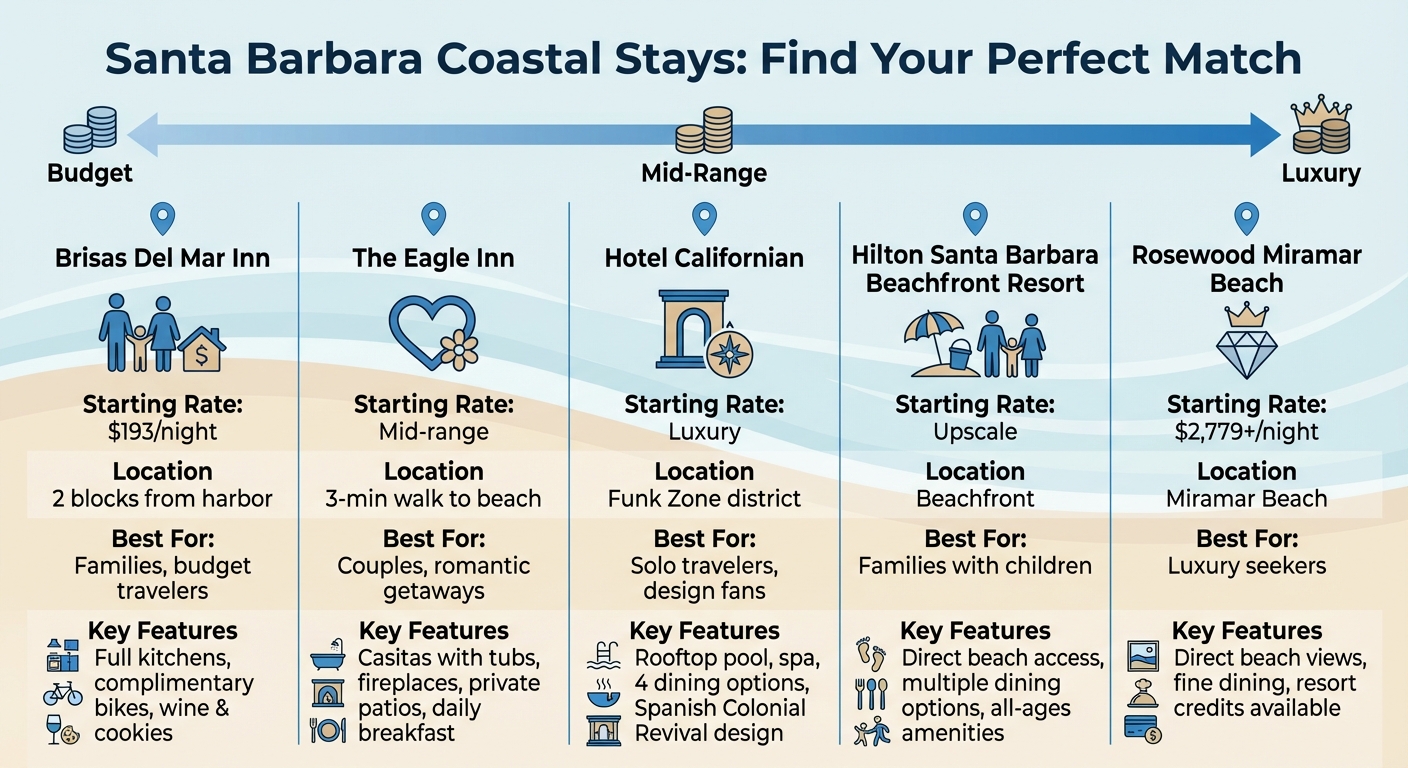 Santa Barbara Coastal Stays: Find Your Perfect Match

Budget

Mid-Range

Luxury

Brisas Del Mar Inn

Starting Rate:
$193/night

Location
2 blocks from harbor

Best For:
Families, budget travelers

Key Features
Full kitchens, complimentary bikes, wine & cookies

The Eagle Inn

Starting Rate:
Mid-range

Location
3-min walk to beach

Best For:
Couples, romantic getaways

Key Features
Casitas with tubs, fireplaces, private patios, daily breakfast

Hotel Californian

Starting Rate:
Luxury

Location
Funk Zone district

Best For:
Solo travelers, design fans

Key Features
Rooftop pool, spa, 4 dining options, Spanish Colonial Revival design

Hilton Santa Barbara Beachfront Resort

Starting Rate:
Upscale

Location
Beachfront

Best For:
Families with children

Key Features
Direct beach access, multiple dining options, all-ages amenities

Rosewood Miramar Beach

Starting Rate:
$2,779+/night

Location
Miramar Beach

Best For:
Luxury seekers

Key Features
Direct beach views, fine dining, resort credits available